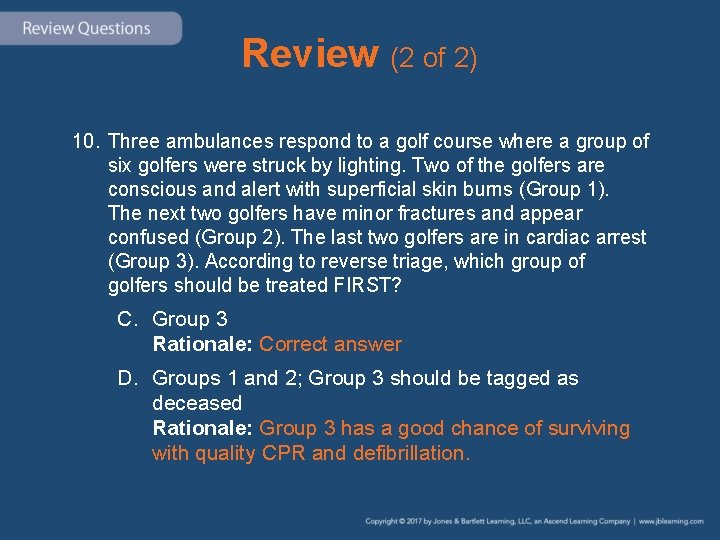 Review Questions

Review (2 of 2)

10. Three ambulances respond to a golf course where a group of six golfers were struck by lighting. Two of the golfers are conscious and alert with superficial skin burns (Group 1). The next two golfers have minor fractures and appear confused (Group 2). The last two golfers are in cardiac arrest (Group 3). According to reverse triage, which group of golfers should be treated FIRST?

C. Group 3
Rationale: Correct answer

D. Groups 1 and 2; Group 3 should be tagged as deceased
Rationale: Group 3 has a good chance of surviving with quality CPR and defibrillation.

Copyright © 2017 by Jones & Bartlett Learning, LLC, an Ascend Learning Company | www.jblearning.com